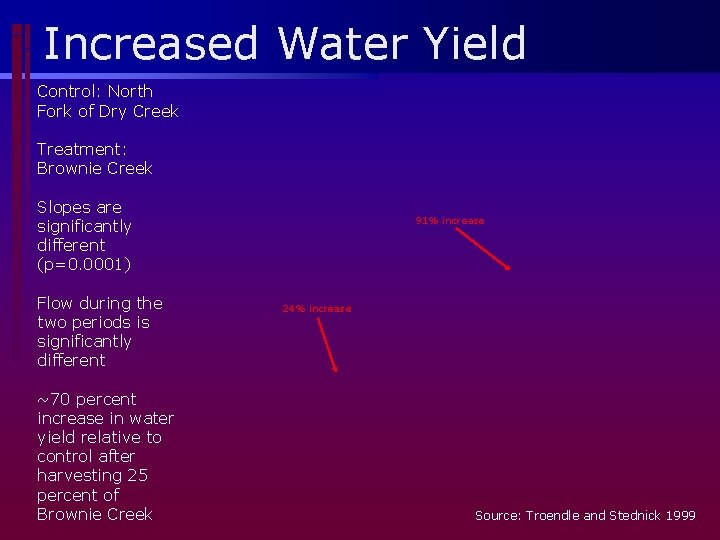 Increased Water Yield

Control: North Fork of Dry Creek

Treatment: Brownie Creek

Slopes are significantly different (p=0.0001)

Flow during the two periods is significantly different

~70 percent increase in water yield relative to control after harvesting 25 percent of Brownie Creek

91% increase

24% increase

Source: Troendle and Stednick 1999